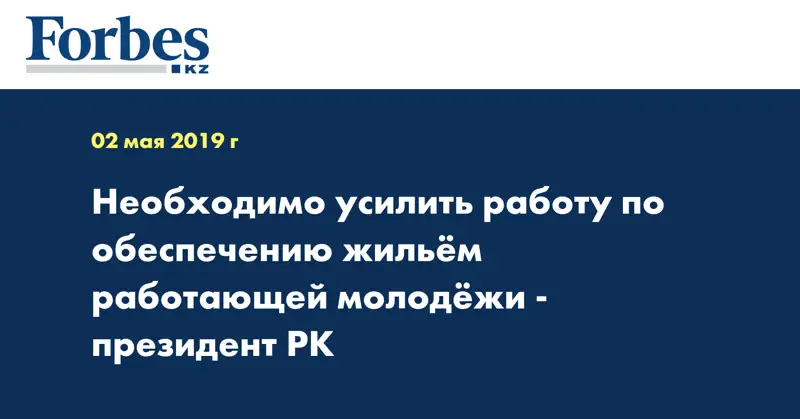 Forbes
KZ

02 мая 2019 г

Необходимо усилить работу по обеспечению жильём работающей молодёжи - президент РК